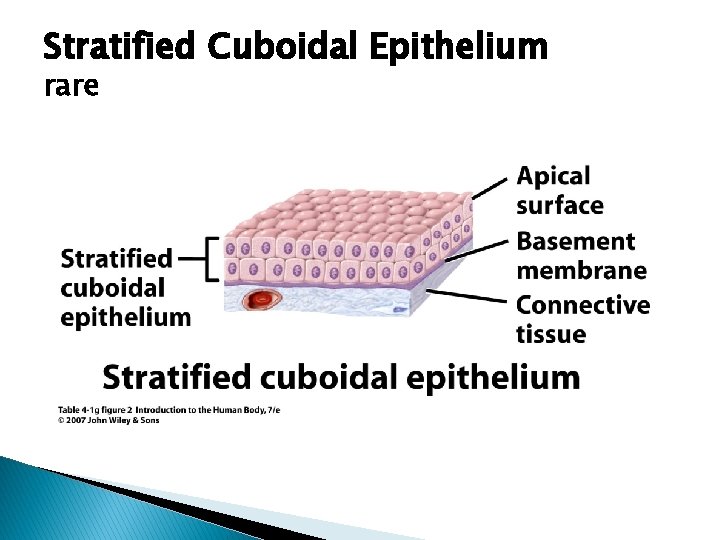 Stratified Cuboidal Epithelium
rare

Stratified cuboidal epithelium

Apical surface

Basement membrane

Connective tissue

Stratified cuboidal epithelium

Table 4-1g figure 2 Introduction to the Human Body, 7/e
© 2007 John Wiley & Sons